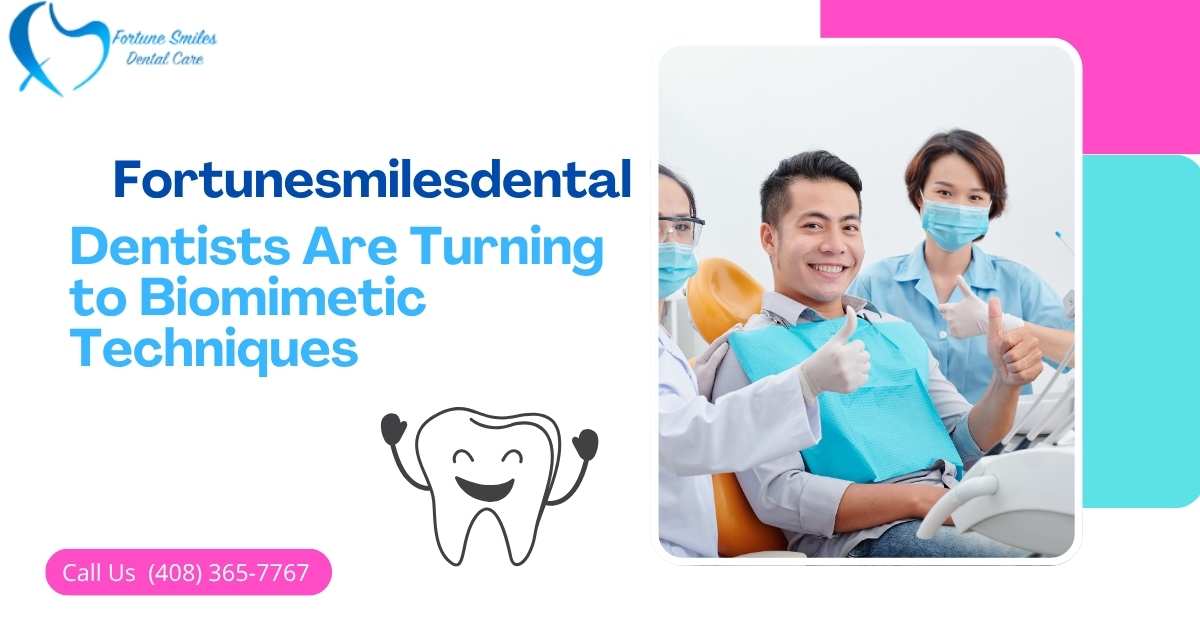 Fortune Smiles
Dental Care

Fortunesmilesdental
Dentists Are Turning to Biomimetic Techniques

Call Us (408) 365-7767